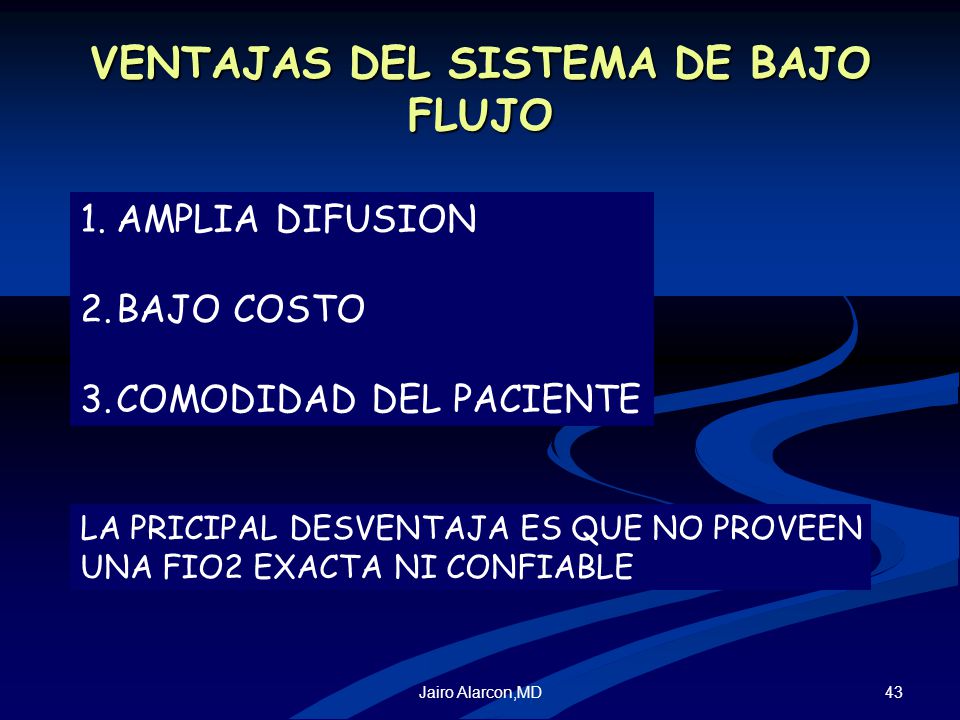 VENTAJAS DEL SISTEMA DE BAJO FLUJO

1. AMPLIA DIFUSION

2. BAJO COSTO

3. COMODIDAD DEL PACIENTE

LA PRICIPAL DESVENTAJA ES QUE NO PROVEEN UNA FIO2 EXACTA NI CONFIABLE

Jairo Alarcon,MD

43